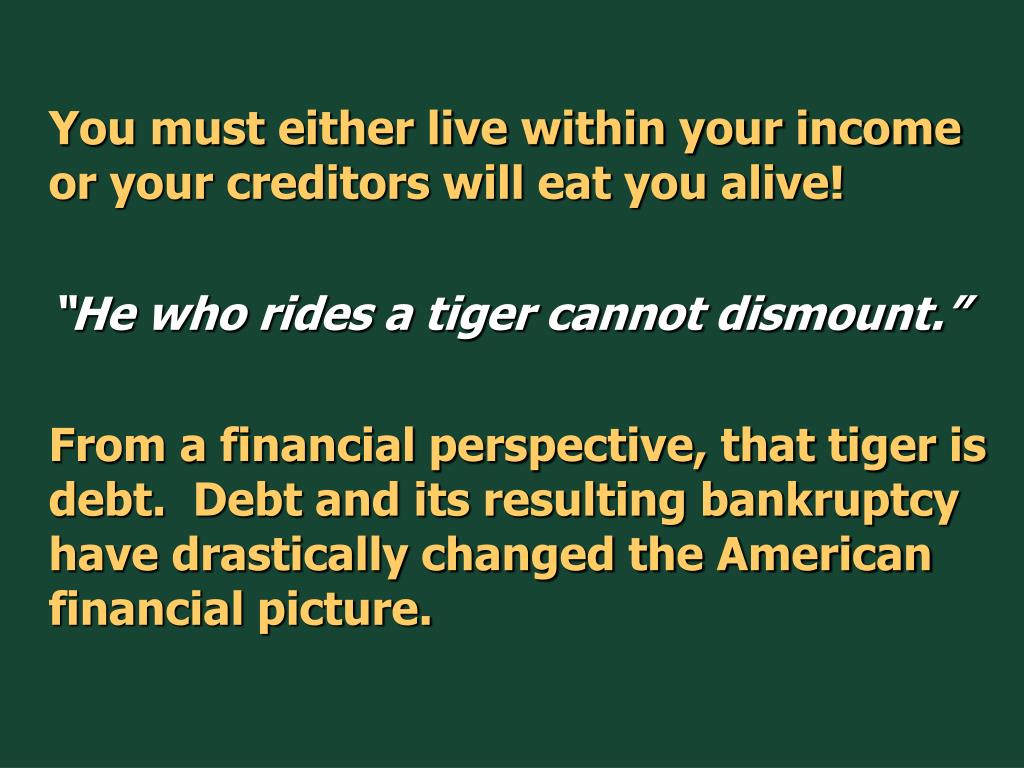 You must either live within your income or your creditors will eat you alive!

“He who rides a tiger cannot dismount.”

From a financial perspective, that tiger is debt.  Debt and its resulting bankruptcy have drastically changed the American financial picture.